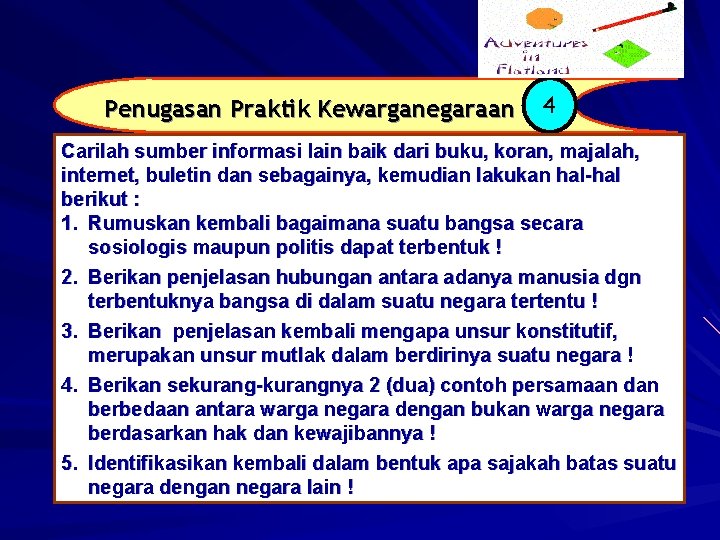 Adventures in Flatland

Penugasan Praktik Kewarganegaraan

4

Carilah sumber informasi lain baik dari buku, koran, majalah, internet, buletin dan sebagainya, kemudian lakukan hal-hal berikut :

1. Rumuskan kembali bagaimana suatu bangsa secara sosiologis maupun politis dapat terbentuk !

2. Berikan penjelasan hubungan antara adanya manusia dgn terbentuknya bangsa di dalam suatu negara tertentu !

3. Berikan penjelasan kembali mengapa unsur konstitutif, merupakan unsur mutlak dalam berdirinya suatu negara !

4. Berikan sekurang-kurangnya 2 (dua) contoh persamaan dan berbedaan antara warga negara dengan bukan warga negara berdasarkan hak dan kewajibannya !

5. Identifikasikan kembali dalam bentuk apa sajakah batas suatu negara dengan negara lain !